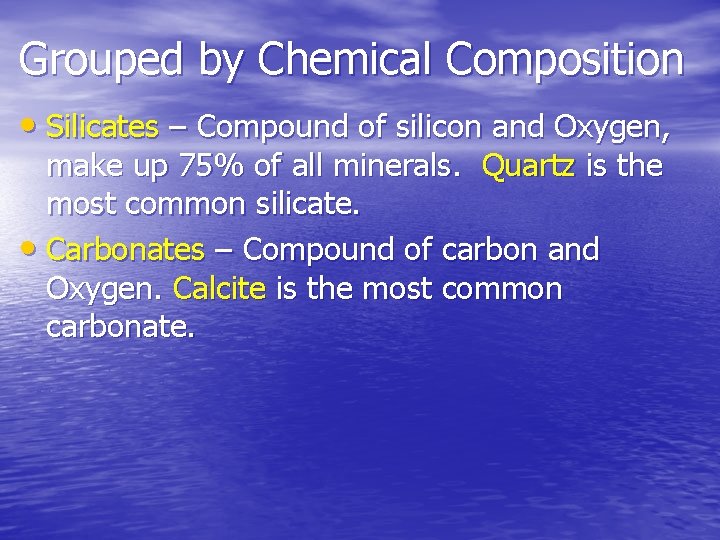 Grouped by Chemical Composition

• Silicates – Compound of silicon and Oxygen, make up 75% of all minerals. Quartz is the most common silicate.

• Carbonates – Compound of carbon and Oxygen. Calcite is the most common carbonate.